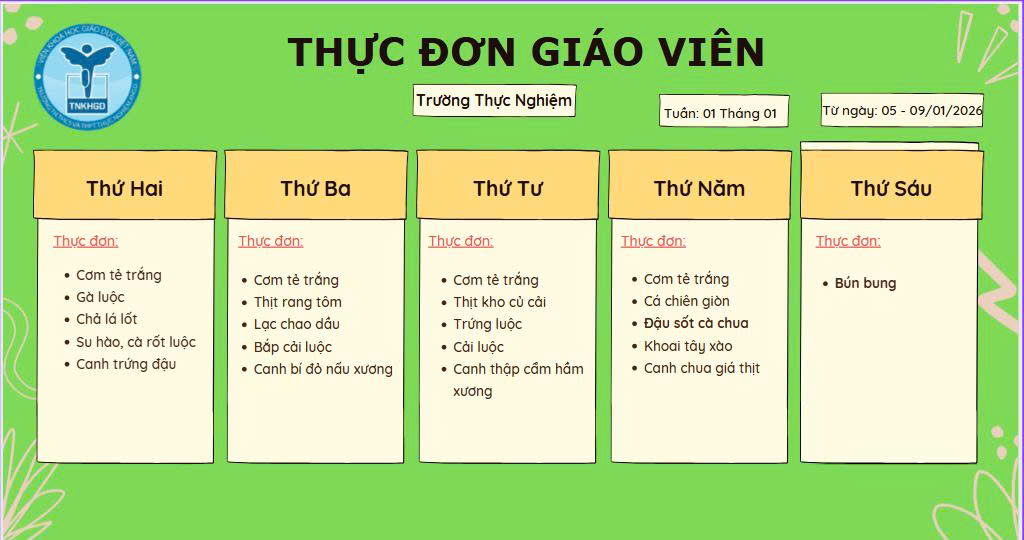 VIỆN KHOA HỌC GIÁO DỤC VIỆT NAM
TNKHGD
TRƯỜNG TH, THCS VÀ THPT THỰC NGHIỆM KHGD

THỰC ĐƠN GIÁO VIÊN

Trường Thực Nghiệm

Tuần: 01 Tháng 01

Từ ngày: 05 - 09/01/2026

Thứ Hai

Thực đơn:

- Cơm tẻ trắng
- Gà luộc
- Chả lá lốt
- Su hào, cà rốt luộc
- Canh trứng đậu

Thứ Ba

Thực đơn:

- Cơm tẻ trắng
- Thịt rang tôm
- Lạc chao dầu
- Bắp cải luộc
- Canh bí đỏ nấu xương

Thứ Tư

Thực đơn:

- Cơm tẻ trắng
- Thịt kho củ cải
- Trứng luộc
- Cải luộc
- Canh thập cẩm hầm xương

Thứ Năm

Thực đơn:

- Cơm tẻ trắng
- Cá chiên giòn
- Đậu sốt cà chua
- Khoai tây xào
- Canh chua giá thịt

Thứ Sáu

Thực đơn:

- Bún bung